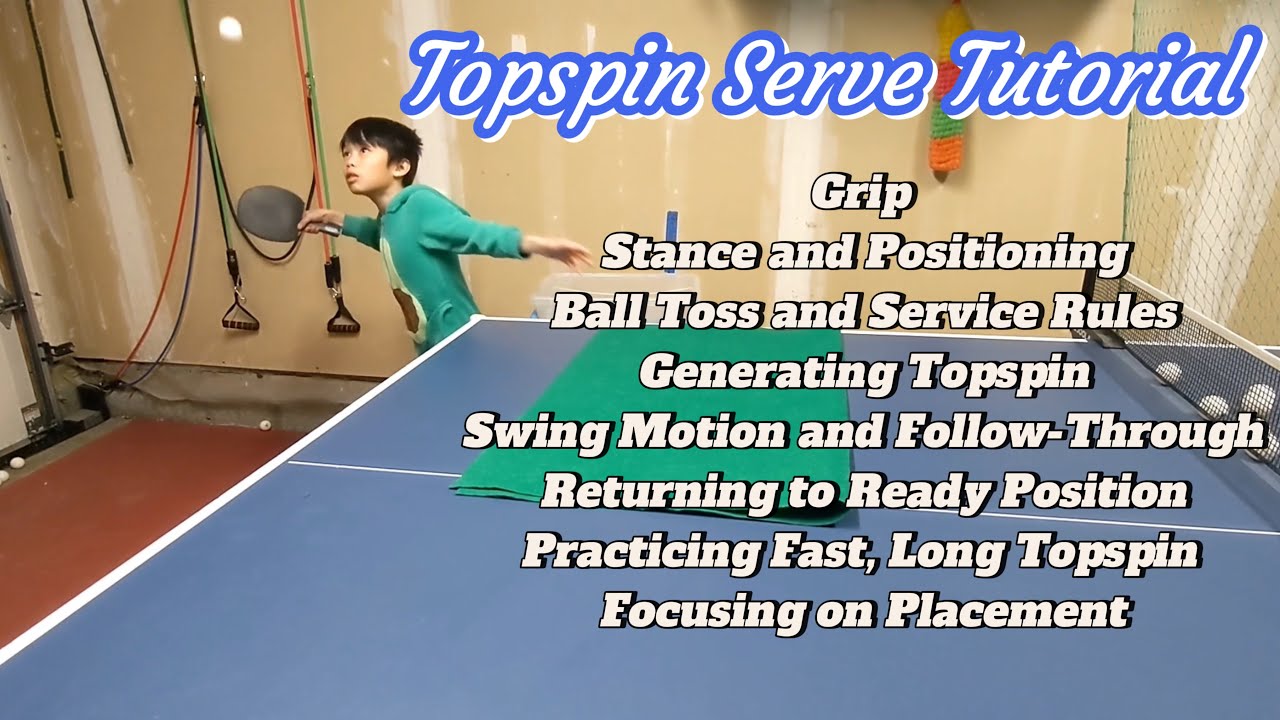 Topspin Serve Tutorial

Grip
Stance and Positioning
Ball Toss and Service Rules
Generating Topspin
Swing Motion and Follow-Through
Returning to Ready Position
Practicing Fast, Long Topspin
Focusing on Placement